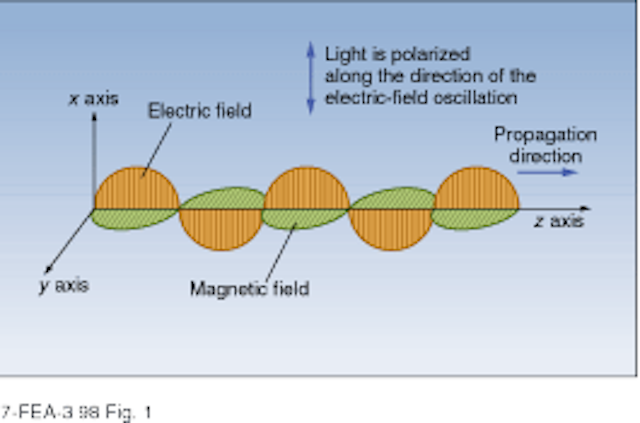 Light is polarized along the direction of the electric-field oscillation

x axis

Electric field

Propagation direction

z axis

y axis

Magnetic field

7-FEA-3 98 Fig. 1